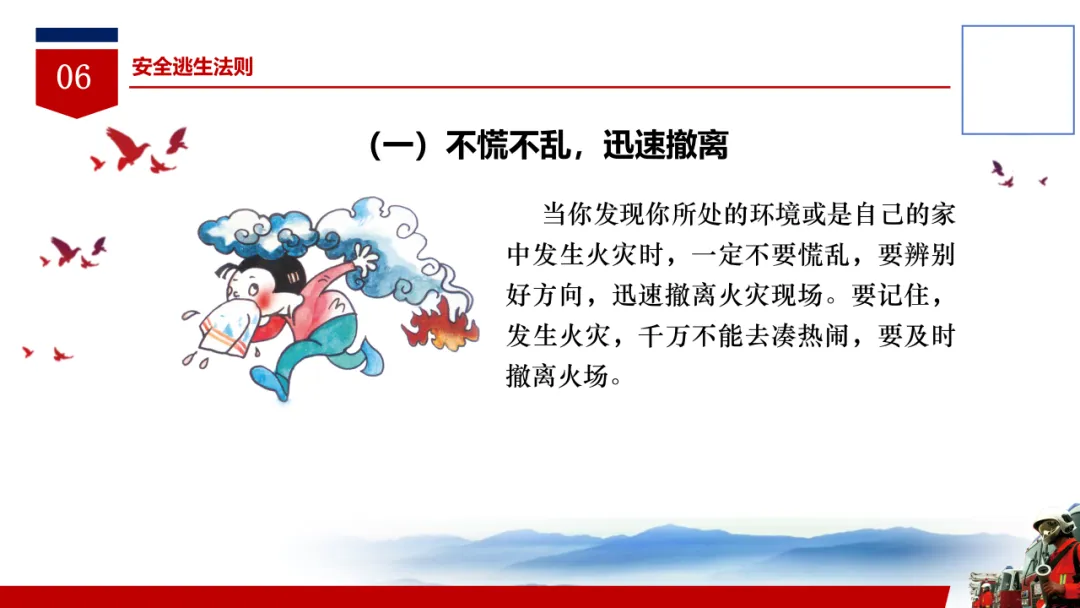 06

安全逃生法则

（一）不慌不乱，迅速撤离

当你发现你所处的环境或是自己的家中发生火灾时，一定不要慌乱，要辨别好方向，迅速撤离火灾现场。要记住，发生火灾，千万不能去凑热闹，要及时撤离火场。